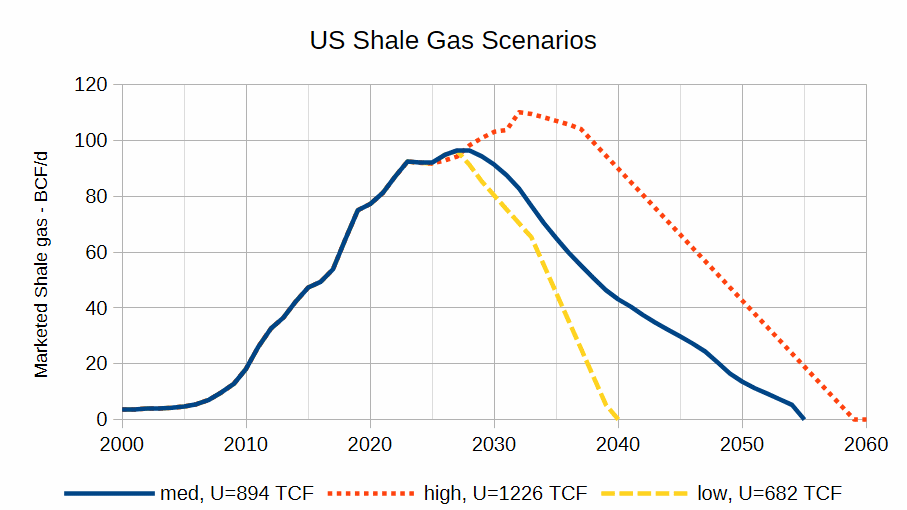 US Shale Gas Scenarios

Marketed Shale gas - BCF/d

120
100
80
60
40
20
0

2000
2010
2020
2030
2040
2050
2060

med, U=894 TCF
high, U=1226 TCF
low, U=682 TCF